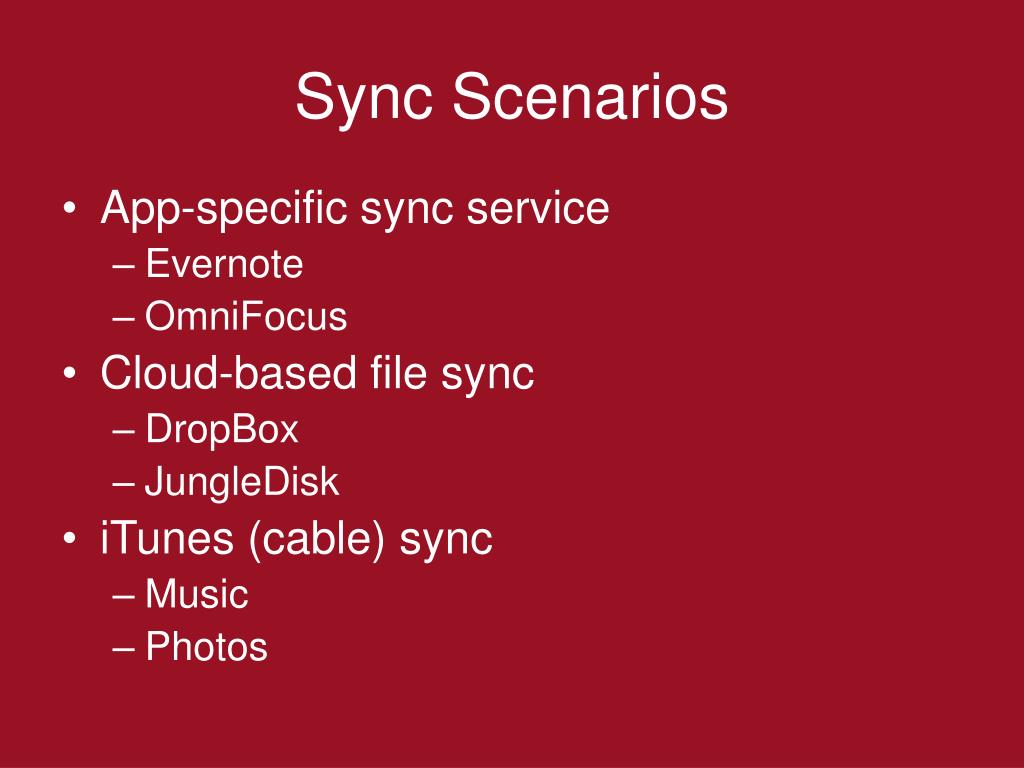 Sync Scenarios

• App-specific sync service
– Evernote
– OmniFocus
• Cloud-based file sync
– DropBox
– JungleDisk
• iTunes (cable) sync
– Music
– Photos